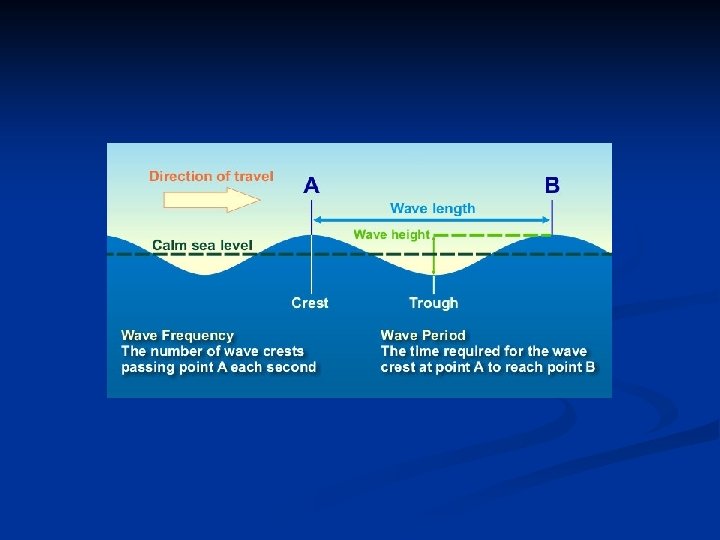 Direction of travel

A

B

Wave length

Wave height

Calm sea level

Crest

Trough

Wave Frequency
The number of wave crests passing point A each second

Wave Period
The time required for the wave crest at point A to reach point B